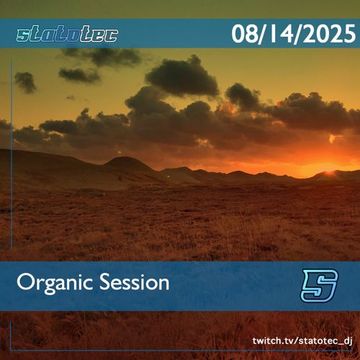 statotec 08/14/2025

Organic Session

S

twitch.tv/statotec_dj